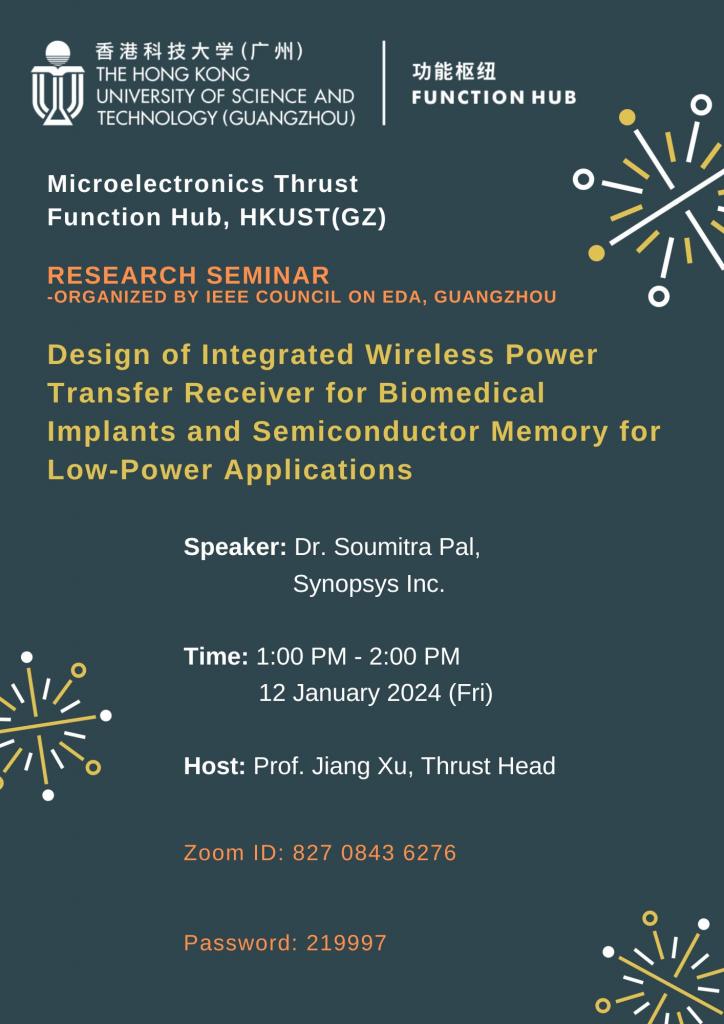 香港科技大学(广州)
THE HONG KONG UNIVERSITY OF SCIENCE AND TECHNOLOGY (GUANGZHOU)

功能枢纽
FUNCTION HUB

Microelectronics Thrust Function Hub, HKUST(GZ)

RESEARCH SEMINAR
-ORGANIZED BY IEEE COUNCIL ON EDA, GUANGZHOU

Design of Integrated Wireless Power Transfer Receiver for Biomedical Implants and Semiconductor Memory for Low-Power Applications

Speaker: Dr. Soumitra Pal, Synopsys Inc.

Time: 1:00 PM - 2:00 PM 12 January 2024 (Fri)

Host: Prof. Jiang Xu, Thrust Head

Zoom ID: 827 0843 6276

Password: 219997